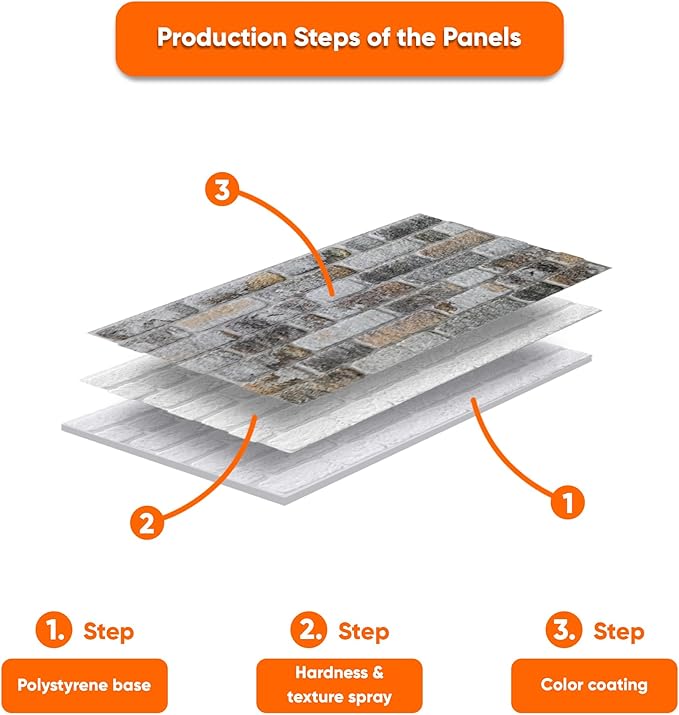 Production Steps of the Panels

3

2

1

1. Step

Polystyrene base

2. Step

Hardness & texture spray

3. Step

Color coating